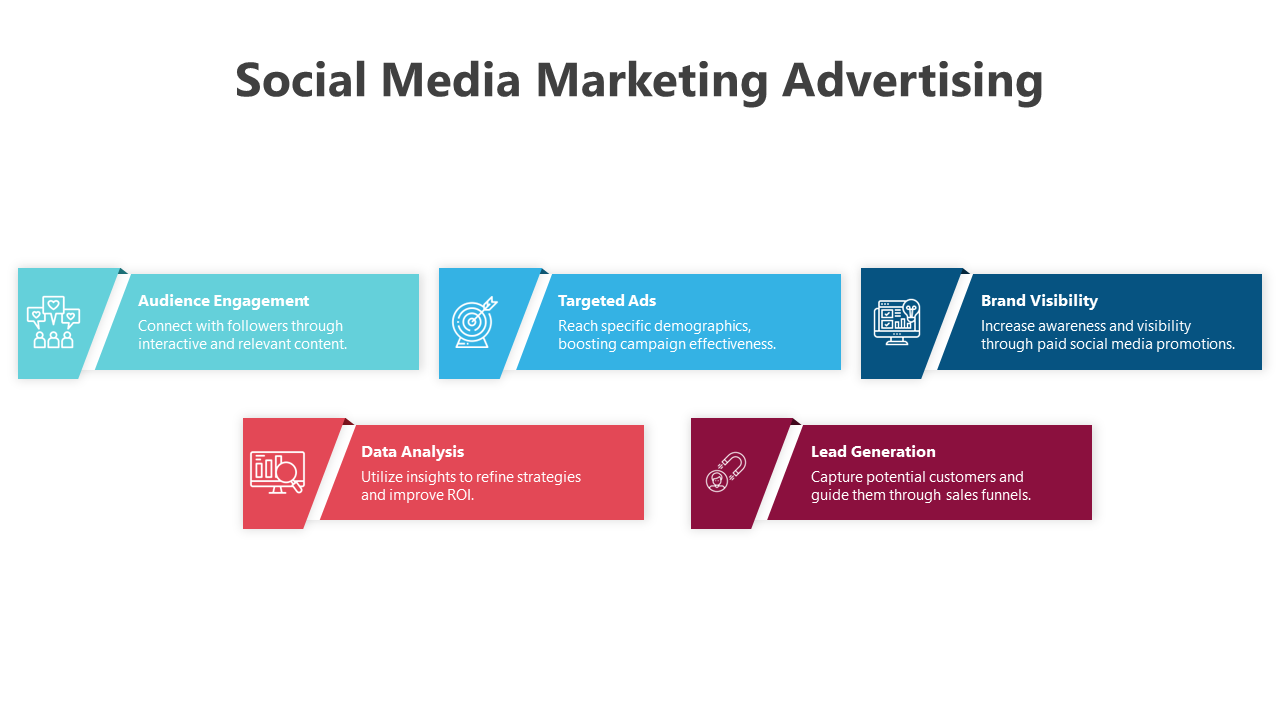 Social Media Marketing Advertising

Audience Engagement
Connect with followers through interactive and relevant content.

Targeted Ads
Reach specific demographics, boosting campaign effectiveness.

Brand Visibility
Increase awareness and visibility through paid social media promotions.

Data Analysis
Utilize insights to refine strategies and improve ROI.

Lead Generation
Capture potential customers and guide them through sales funnels.